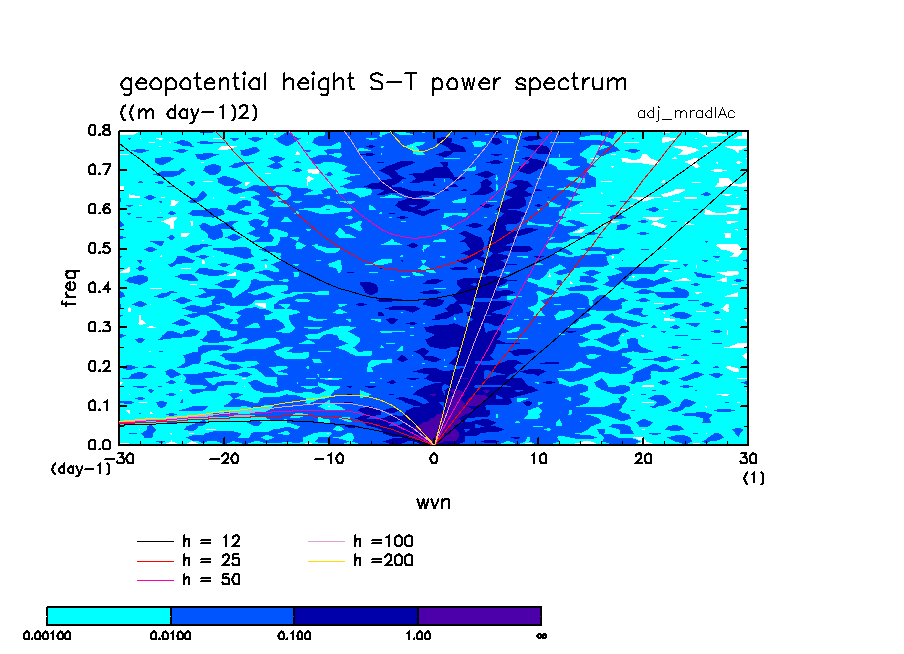 geopotential height S−T power spectrum
((m day−1)2)
adj_mradlAc

freq
0.8
0.7
0.6
0.5
0.4
0.3
0.2
0.1
0.0
(day−1)
−30
−20
−10
0
10
20
30
(1)
wvn

h = 12
h = 25
h = 50
h =100
h =200

0.00100
0.0100
0.100
1.00
∞